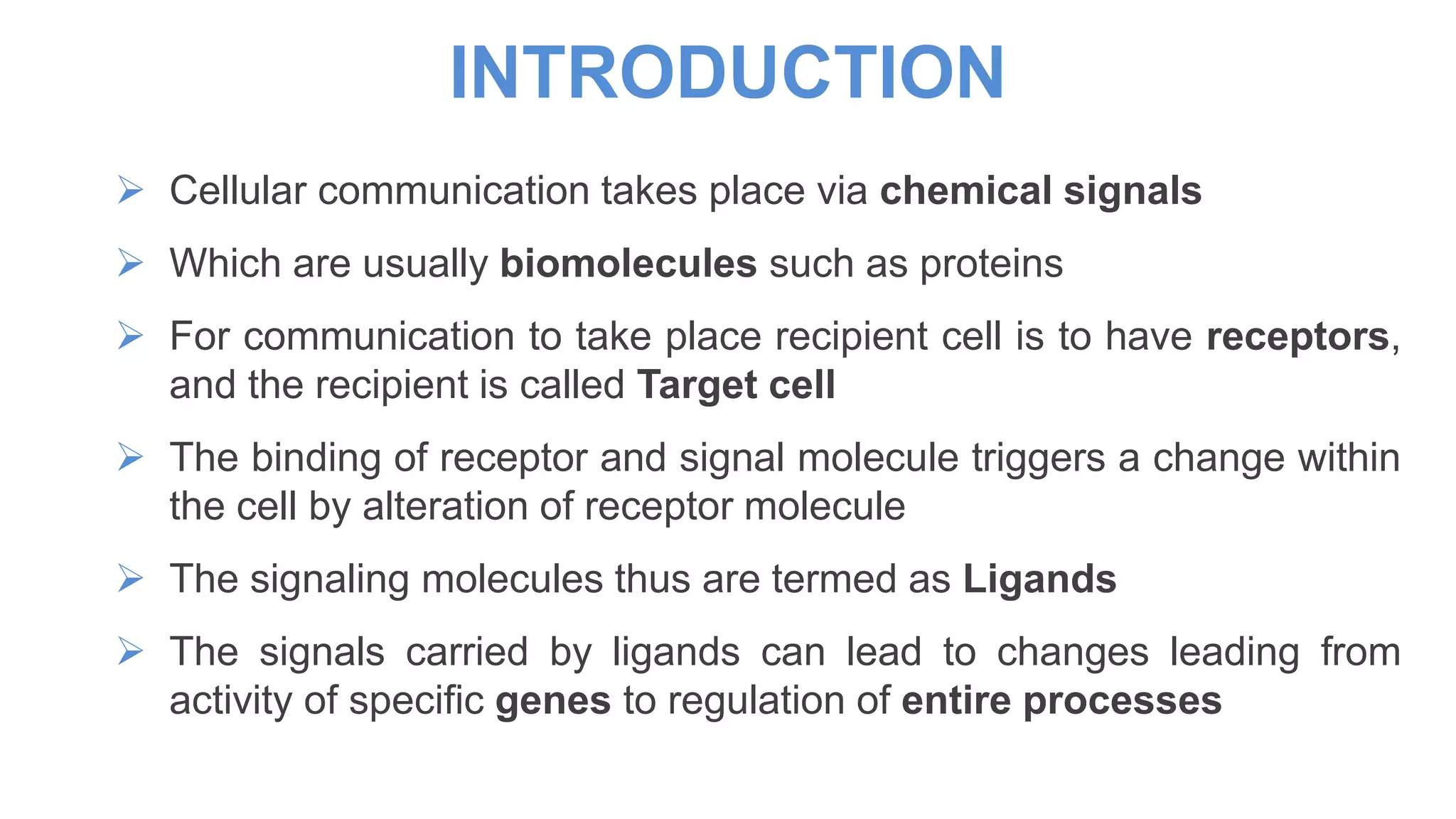 INTRODUCTION

➢ Cellular communication takes place via chemical signals

➢ Which are usually biomolecules such as proteins

➢ For communication to take place recipient cell is to have receptors, and the recipient is called Target cell

➢ The binding of receptor and signal molecule triggers a change within the cell by alteration of receptor molecule

➢ The signaling molecules thus are termed as Ligands

➢ The signals carried by ligands can lead to changes leading from activity of specific genes to regulation of entire processes